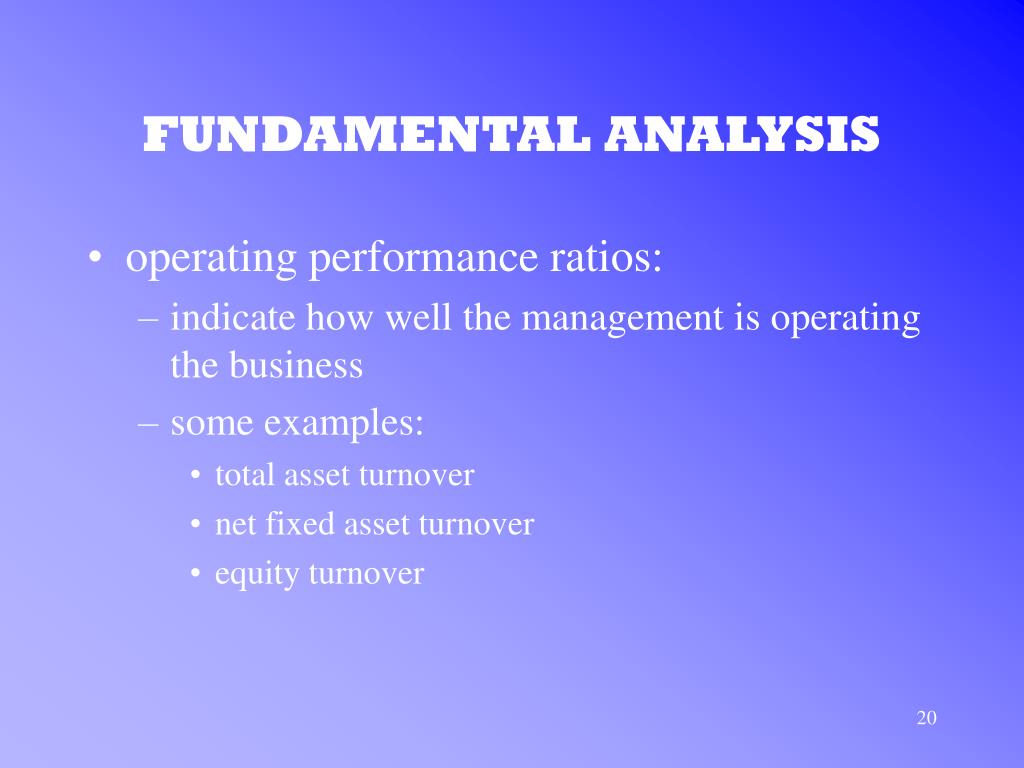 FUNDAMENTAL ANALYSIS

• operating performance ratios:
– indicate how well the management is operating the business
– some examples:
• total asset turnover
• net fixed asset turnover
• equity turnover

20